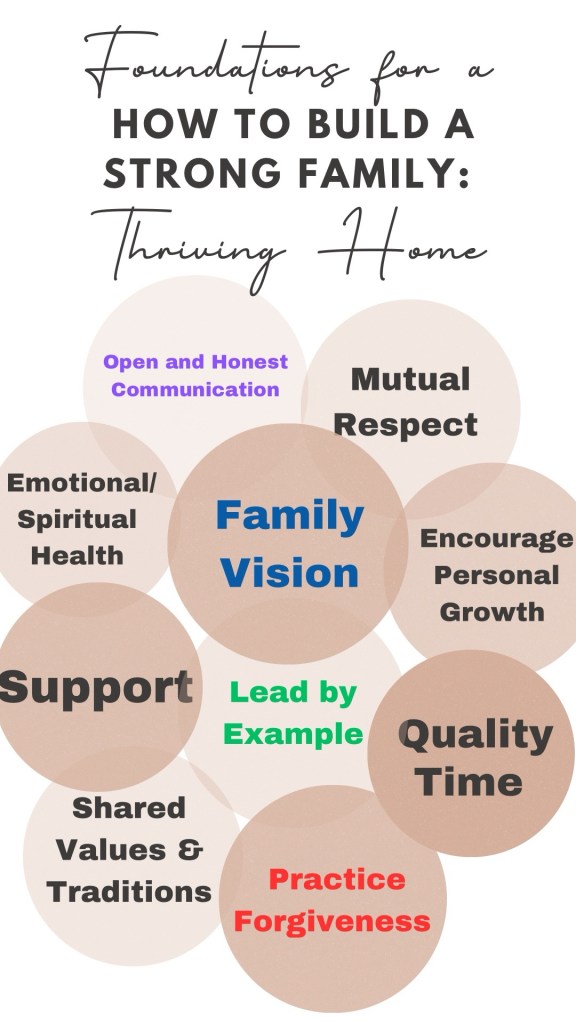 Foundations for a
HOW TO BUILD A STRONG FAMILY:
Thriving Home

Open and Honest Communication

Mutual Respect

Emotional/ Spiritual Health

Family Vision

Encourage Personal Growth

Support

Lead by Example

Quality Time

Shared Values & Traditions

Practice Forgiveness